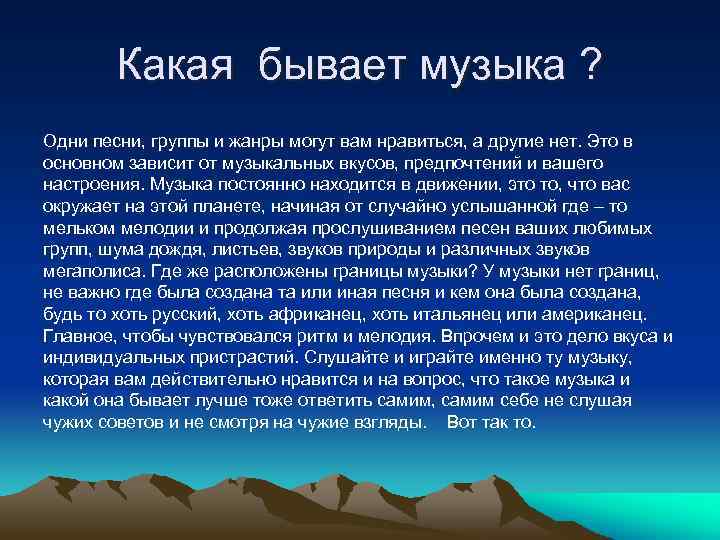 Какая бывает музыка ?

Одни песни, группы и жанры могут вам нравиться, а другие нет. Это в основном зависит от музыкальных вкусов, предпочтений и вашего настроения. Музыка постоянно находится в движении, это то, что вас окружает на этой планете, начиная от случайно услышанной где – то мельком мелодии и продолжая прослушиванием песен ваших любимых групп, шума дождя, листьев, звуков природы и различных звуков мегаполиса. Где же расположены границы музыки? У музыки нет границ, не важно где была создана та или иная песня и кем она была создана, будь то хоть русский, хоть африканец, хоть итальянец или американец. Главное, чтобы чувствовался ритм и мелодия. Впрочем и это дело вкуса и индивидуальных пристрастий. Слушайте и играйте именно ту музыку, которая вам действительно нравится и на вопрос, что такое музыка и какой она бывает лучше тоже ответить самим, самим себе не слушая чужих советов и не смотря на чужие взгляды. Вот так то.